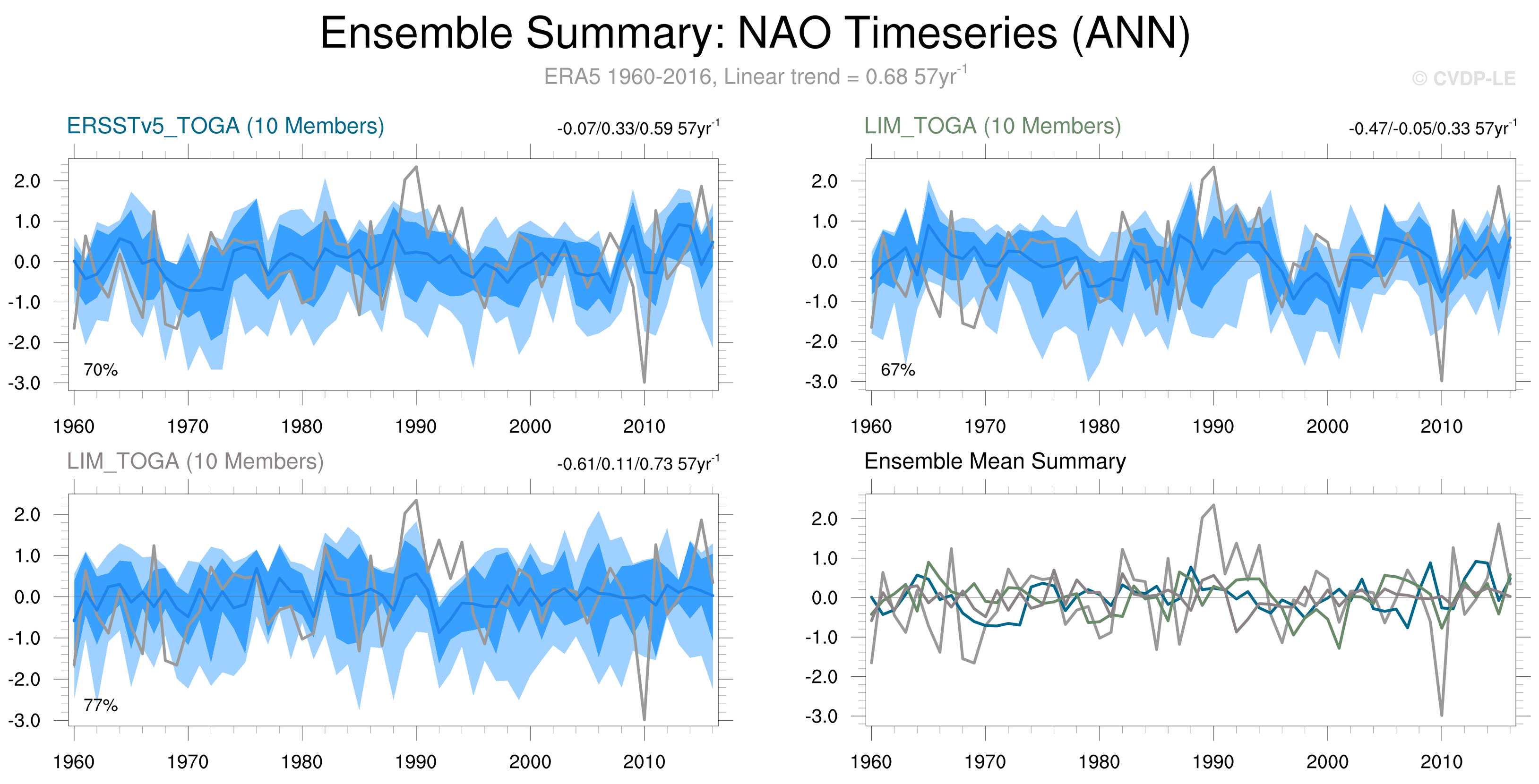 Ensemble Summary: NAO Timeseries (ANN)

ERA5 1960-2016, Linear trend = 0.68 57yr$^{-1}$

© CVDP-LE

ERSSTv5_TOGA (10 Members)

-0.07/0.33/0.59 57yr$^{-1}$

2.0
1.0
0.0
-1.0
-2.0
-3.0

70%

1960 1970 1980 1990 2000 2010

LIM_TOGA (10 Members)

-0.47/-0.05/0.33 57yr$^{-1}$

2.0
1.0
0.0
-1.0
-2.0
-3.0

67%

1960 1970 1980 1990 2000 2010

LIM_TOGA (10 Members)

-0.61/0.11/0.73 57yr$^{-1}$

2.0
1.0
0.0
-1.0
-2.0
-3.0

77%

1960 1970 1980 1990 2000 2010

Ensemble Mean Summary

2.0
1.0
0.0
-1.0
-2.0
-3.0

1960 1970 1980 1990 2000 2010